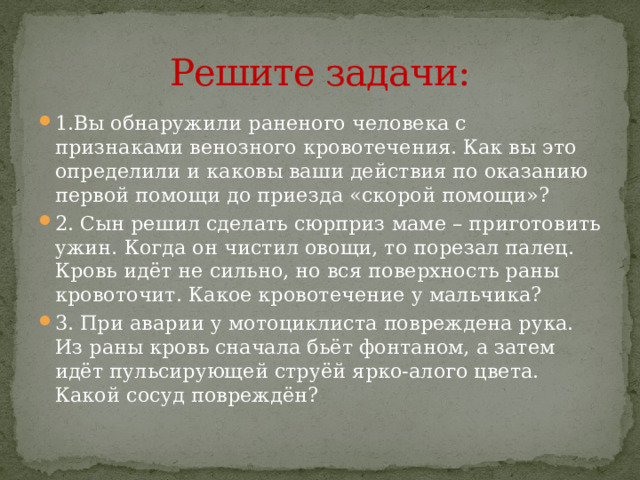 Решите задачи:

1.Вы обнаружили раненого человека с признаками венозного кровотечения. Как вы это определили и каковы ваши действия по оказанию первой помощи до приезда «скорой помощи»?

2. Сын решил сделать сюрприз маме – приготовить ужин. Когда он чистил овощи, то порезал палец. Кровь идёт не сильно, но вся поверхность раны кровоточит. Какое кровотечение у мальчика?

3. При аварии у мотоциклиста повреждена рука. Из раны кровь сначала бьёт фонтаном, а затем идёт пульсирующей струёй ярко-алого цвета. Какой сосуд повреждён?